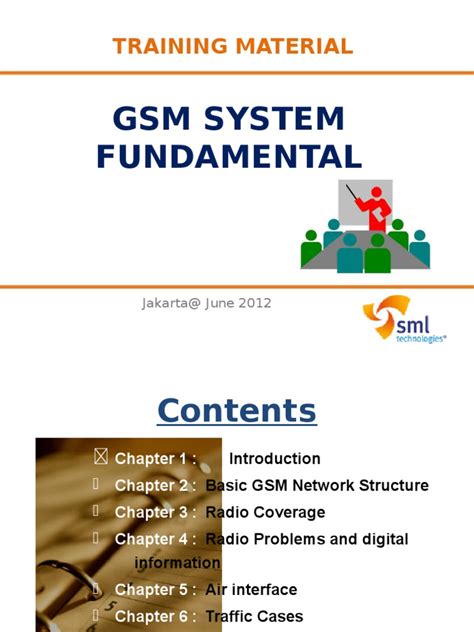 TRAINING MATERIAL

GSM SYSTEM FUNDAMENTAL

Jakarta@ June 2012

sml technologies®

Contents

Chapter 1 : Introduction
Chapter 2 : Basic GSM Network Structure
Chapter 3 : Radio Coverage
Chapter 4 : Radio Problems and digital information
Chapter 5 : Air interface
Chapter 6 : Traffic Cases